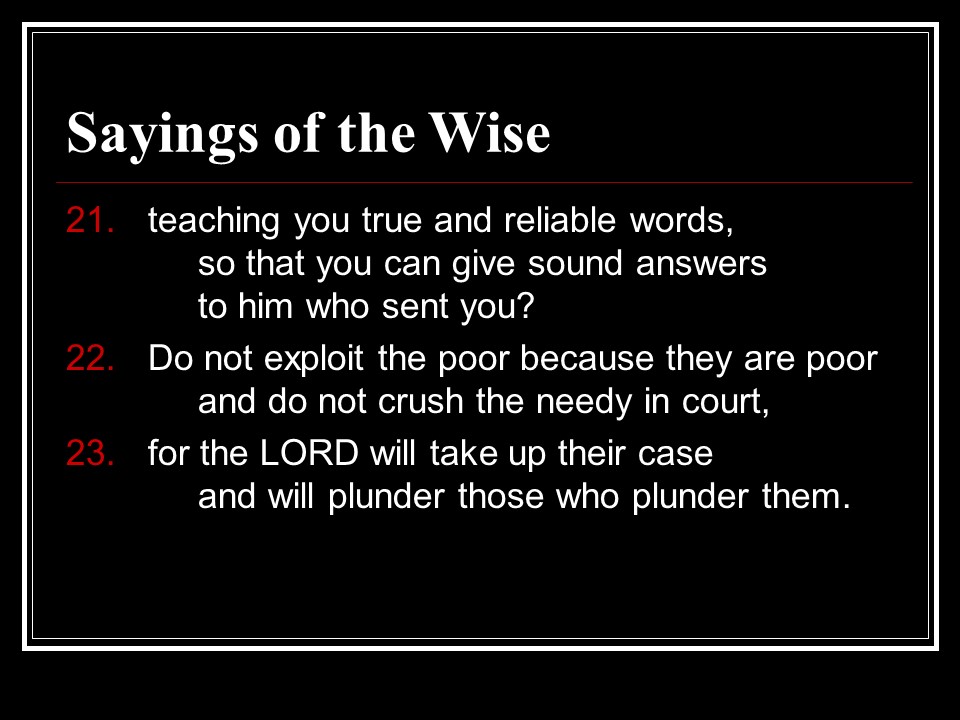 Sayings of the Wise

21. teaching you true and reliable words,
so that you can give sound answers
to him who sent you?

22. Do not exploit the poor because they are poor
and do not crush the needy in court,

23. for the LORD will take up their case
and will plunder those who plunder them.